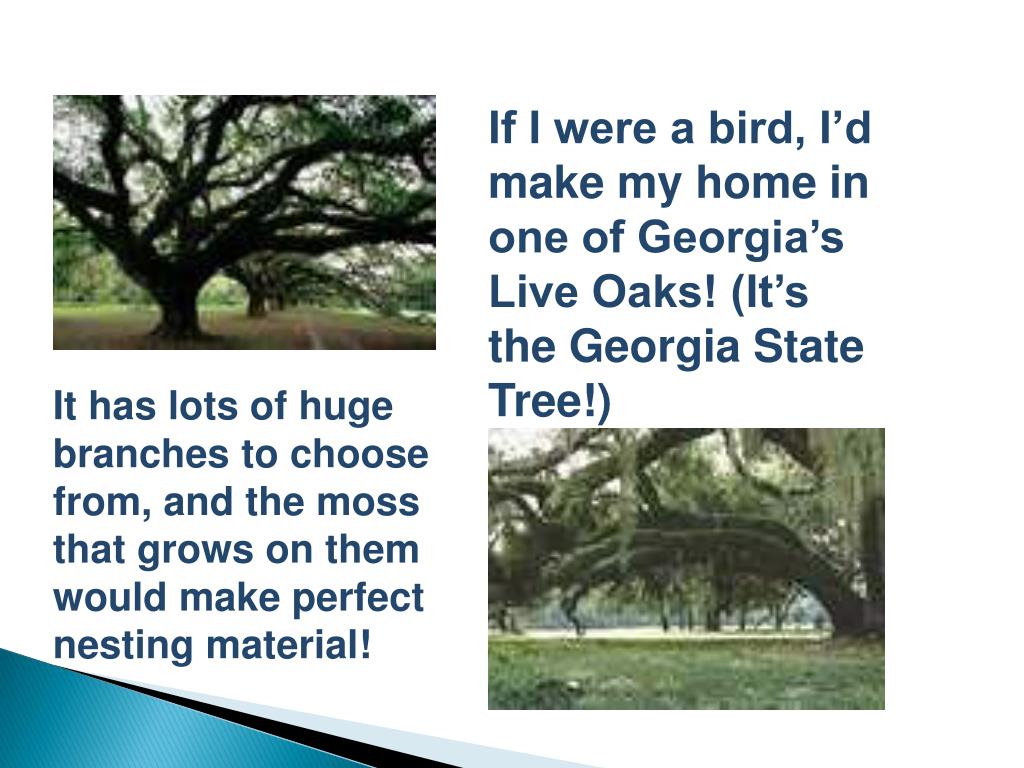 If I were a bird, I’d make my home in one of Georgia’s Live Oaks! (It’s the Georgia State Tree!)

It has lots of huge branches to choose from, and the moss that grows on them would make perfect nesting material!